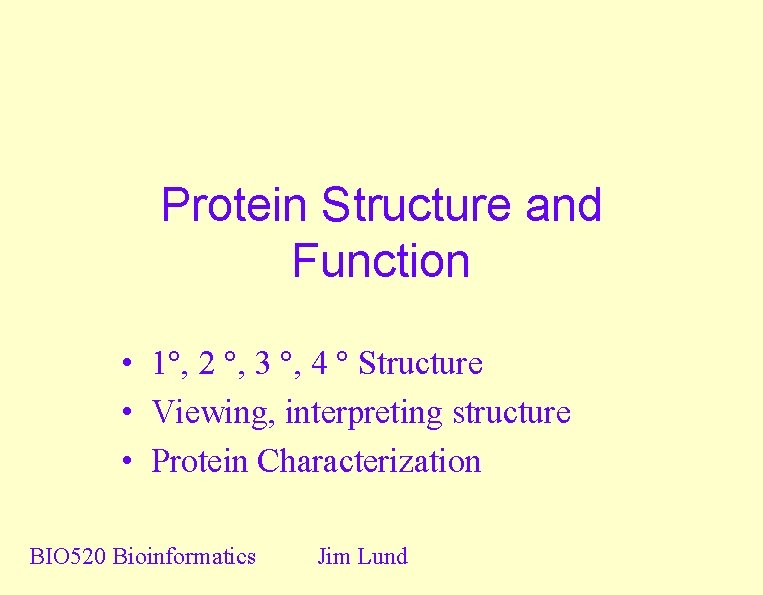 Protein Structure and Function

• 1°, 2 °, 3 °, 4 ° Structure
• Viewing, interpreting structure
• Protein Characterization

BIO520 Bioinformatics Jim Lund